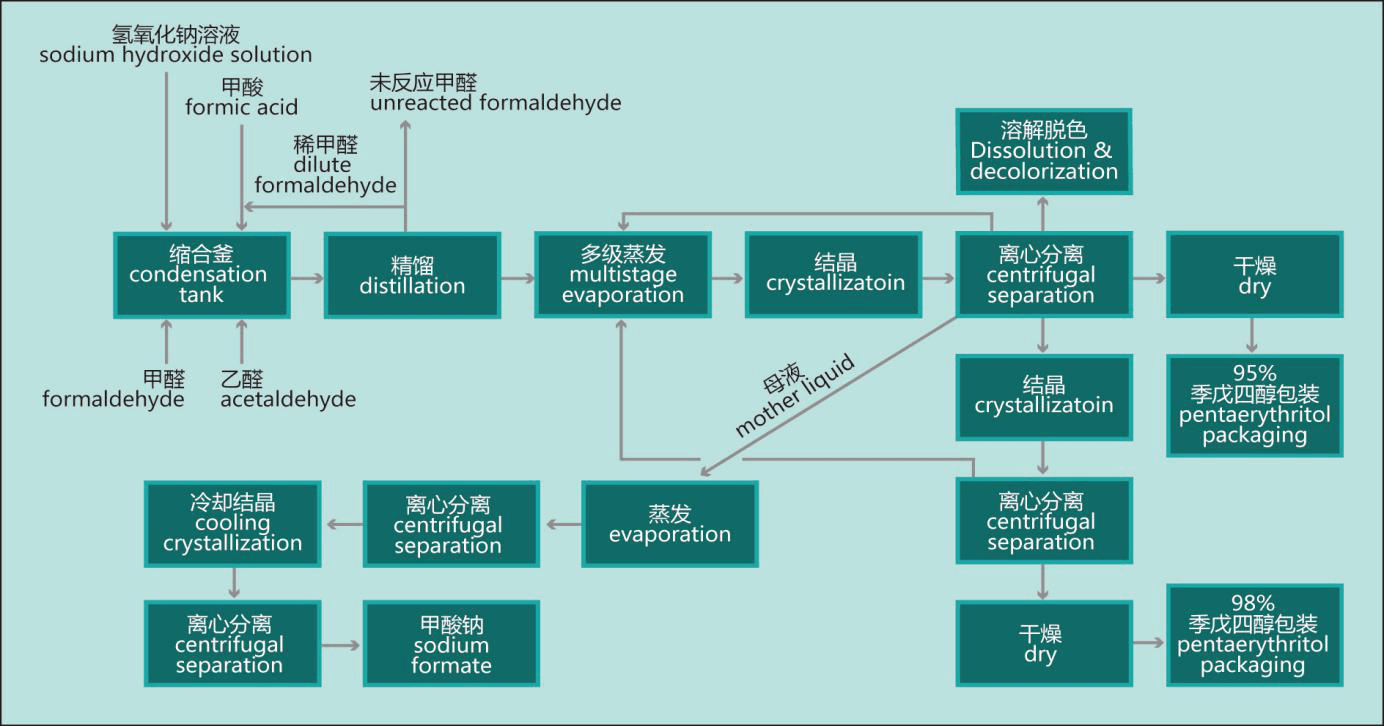 氢氧化钠溶液
sodium hydroxide solution

甲酸
formic acid

未反应甲醛
unreacted formaldehyde

稀甲醛
dilute formaldehyde

溶解脱色
Dissolution & decolorization

缩合釜
condensation tank

精馏
distillation

多级蒸发
multistage evaporation

结晶
crystallizatoin

离心分离
centrifugal separation

干燥
dry

甲醛
formaldehyde

乙醛
acetaldehyde

母液
mother liquid

结晶
crystallizatoin

95%
季戊四醇包装
pentaerythritol packaging

冷却结晶
cooling crystallization

离心分离
centrifugal separation

蒸发
evaporation

离心分离
centrifugal separation

离心分离
centrifugal separation

甲酸钠
sodium formate

干燥
dry

98%
季戊四醇包装
pentaerythritol packaging